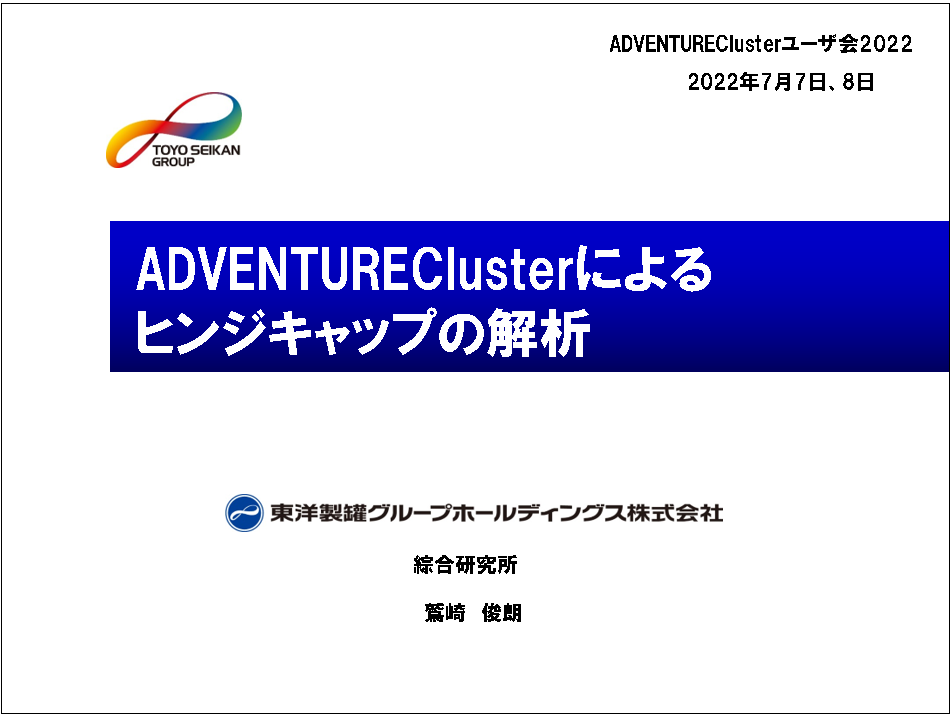 ADVENTUREClusterユーザ会2022
2022年7月7日、8日

TOYO SEIKAN GROUP

ADVENTUREClusterによる
ヒンジキャップの解析

東洋製罐グループホールディングス株式会社

綜合研究所

鷲崎　俊朗